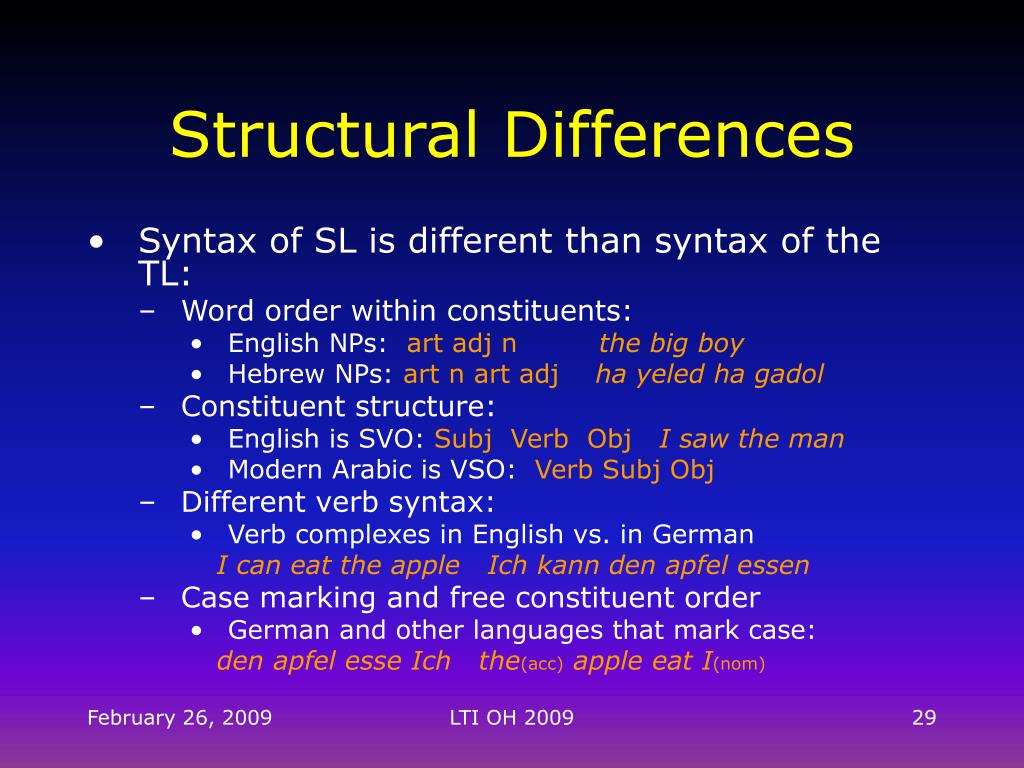 Structural Differences

• Syntax of SL is different than syntax of the TL:
– Word order within constituents:
• English NPs: art adj n the big boy
• Hebrew NPs: art n art adj ha yeled ha gadol
– Constituent structure:
• English is SVO: Subj Verb Obj I saw the man
• Modern Arabic is VSO: Verb Subj Obj
– Different verb syntax:
• Verb complexes in English vs. in German
I can eat the apple Ich kann den apfel essen
– Case marking and free constituent order
• German and other languages that mark case:
den apfel esse Ich the(acc) apple eat I(nom)

February 26, 2009 LTI OH 2009 29